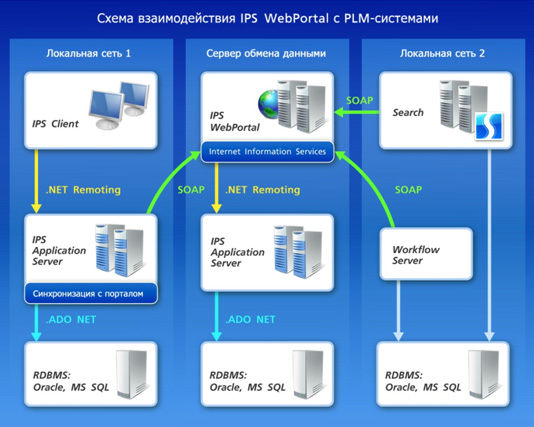 Схема взаимодействия IPS WebPortal с PLM-системами

Локальная сеть 1

IPS Client

.NET Remoting

IPS Application Server

Синхронизация с порталом

.ADO NET

RDBMS: Oracle, MS SQL

Сервер обмена данными

IPS WebPortal

Internet Information Services

SOAP

.NET Remoting

IPS Application Server

.ADO NET

RDBMS: Oracle, MS SQL

Локальная сеть 2

SOAP

Search

SOAP

Workflow Server

RDBMS: Oracle, MS SQL